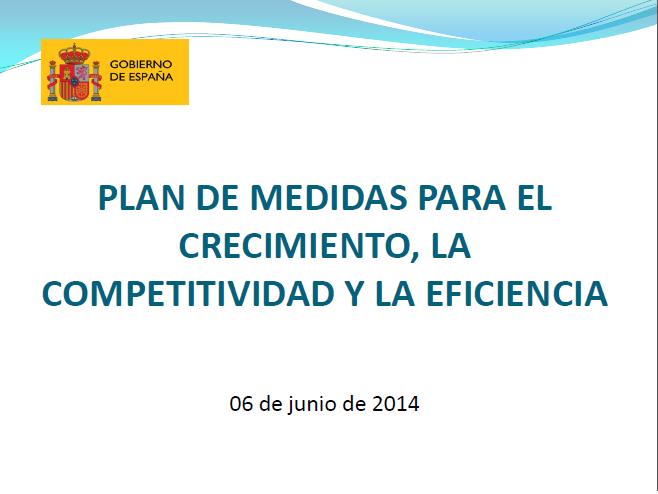 GOBIERNO DE ESPAÑA

PLAN DE MEDIDAS PARA EL CRECIMIENTO, LA COMPETITIVIDAD Y LA EFICIENCIA

06 de junio de 2014